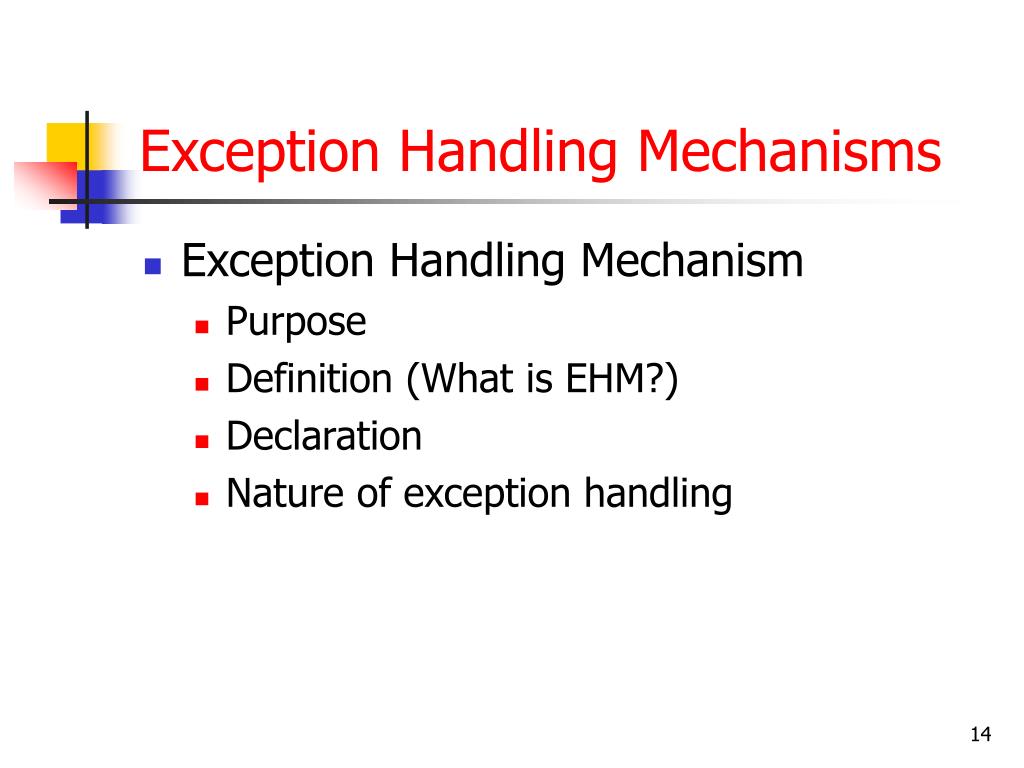 Exception Handling Mechanisms

- Exception Handling Mechanism
  - Purpose
  - Definition (What is EHM?)
  - Declaration
  - Nature of exception handling

14